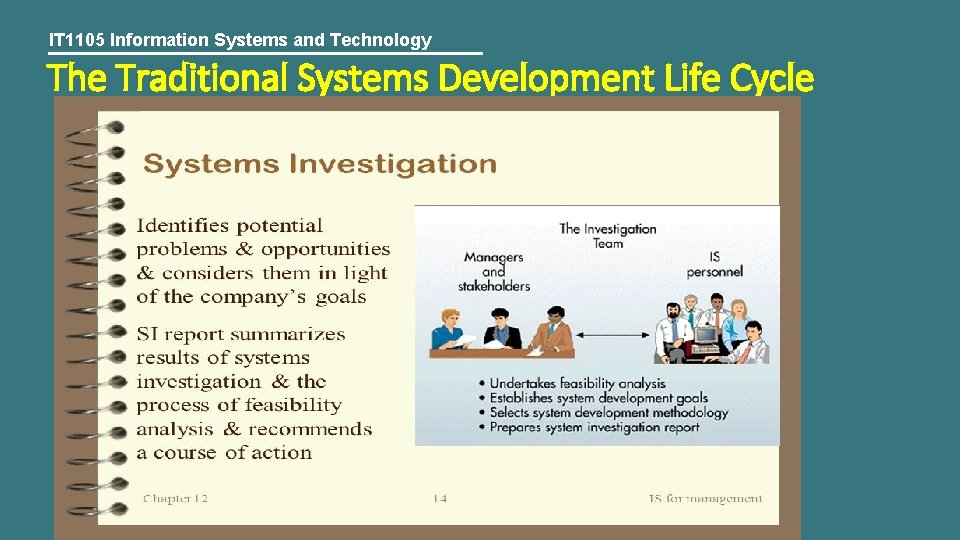 IT1105 Information Systems and Technology

The Traditional Systems Development Life Cycle

Systems Investigation

Identifies potential problems & opportunities & considers them in light of the company's goals

SI report summarizes results of systems investigation & the process of feasibility analysis & recommends a course of action

The Investigation Team

Managers and stakeholders

IS personnel

• Undertakes feasibility analysis
• Establishes system development goals
• Selects system development methodology
• Prepares system investigation report

Chapter 12

14

IS for management